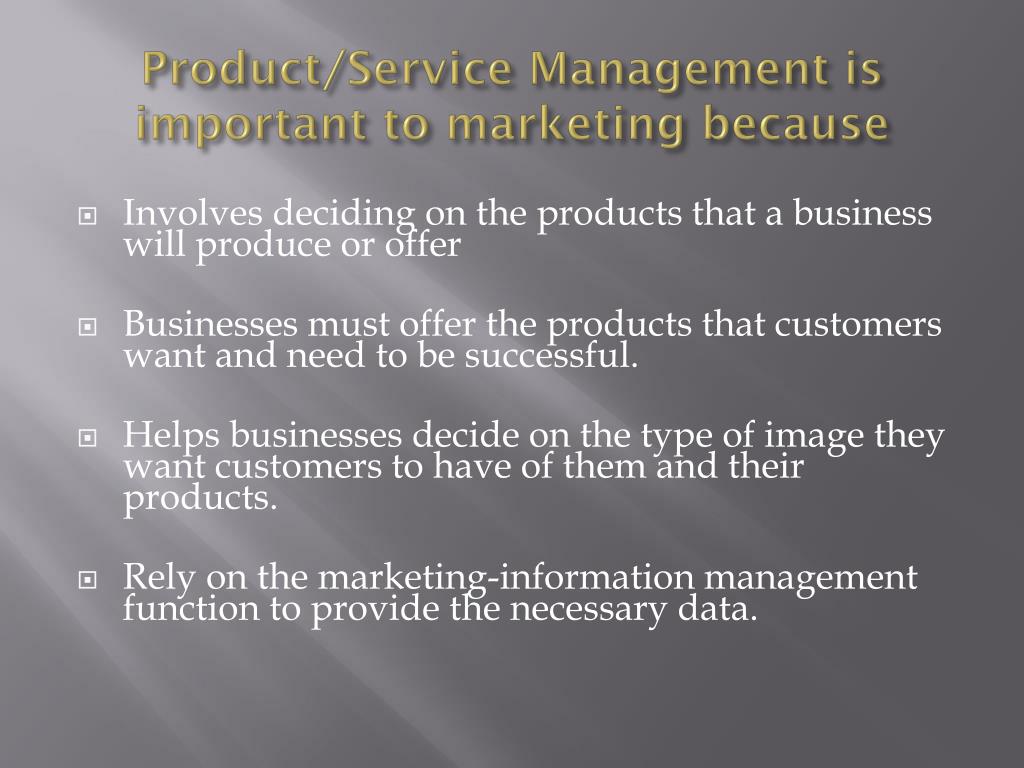 Product/Service Management is important to marketing because

Involves deciding on the products that a business will produce or offer

Businesses must offer the products that customers want and need to be successful.

Helps businesses decide on the type of image they want customers to have of them and their products.

Rely on the marketing-information management function to provide the necessary data.